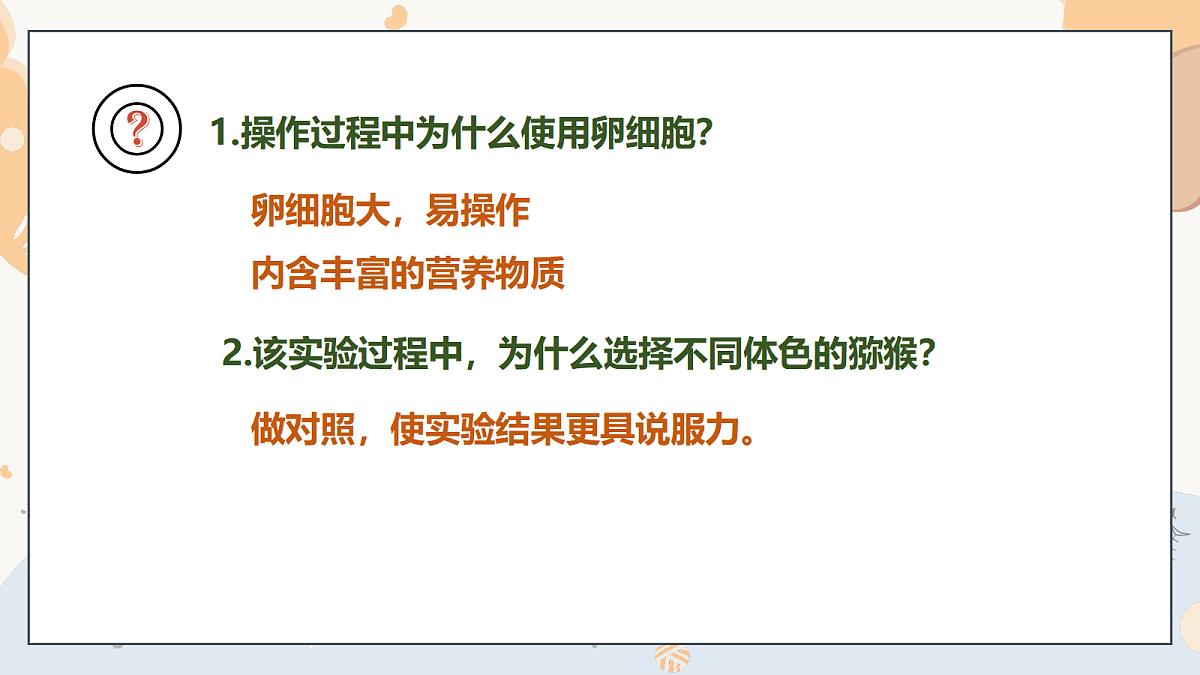 ?

1.操作过程中为什么使用卵细胞?

卵细胞大，易操作
内含丰富的营养物质

2.该实验过程中，为什么选择不同体色的猕猴?

做对照，使实验结果更具说服力。